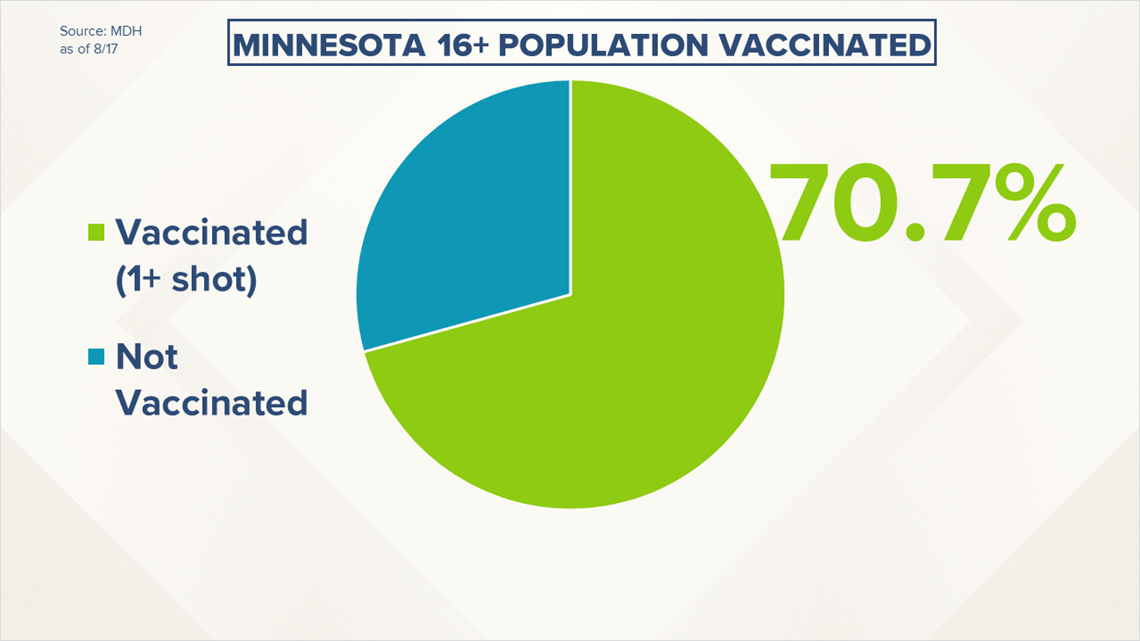 Source: MDH
as of 8/17

MINNESOTA 16+ POPULATION VACCINATED

Vaccinated (1+ shot)

Not Vaccinated

70.7%